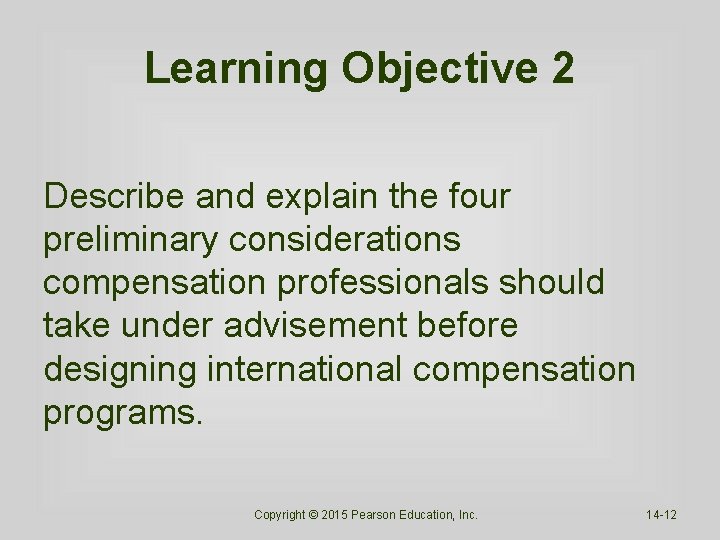 Learning Objective 2

Describe and explain the four preliminary considerations compensation professionals should take under advisement before designing international compensation programs.

Copyright © 2015 Pearson Education, Inc.

14-12